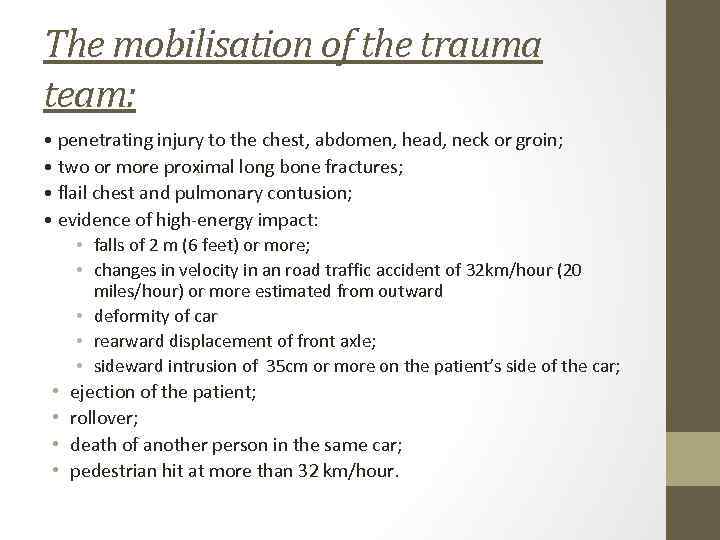 The mobilisation of the trauma team:

• penetrating injury to the chest, abdomen, head, neck or groin;
• two or more proximal long bone fractures;
• flail chest and pulmonary contusion;
• evidence of high-energy impact:
  • falls of 2 m (6 feet) or more;
  • changes in velocity in an road traffic accident of 32km/hour (20 miles/hour) or more estimated from outward
  • deformity of car
  • rearward displacement of front axle;
  • sideward intrusion of 35cm or more on the patient's side of the car;
• ejection of the patient;
• rollover;
• death of another person in the same car;
• pedestrian hit at more than 32 km/hour.